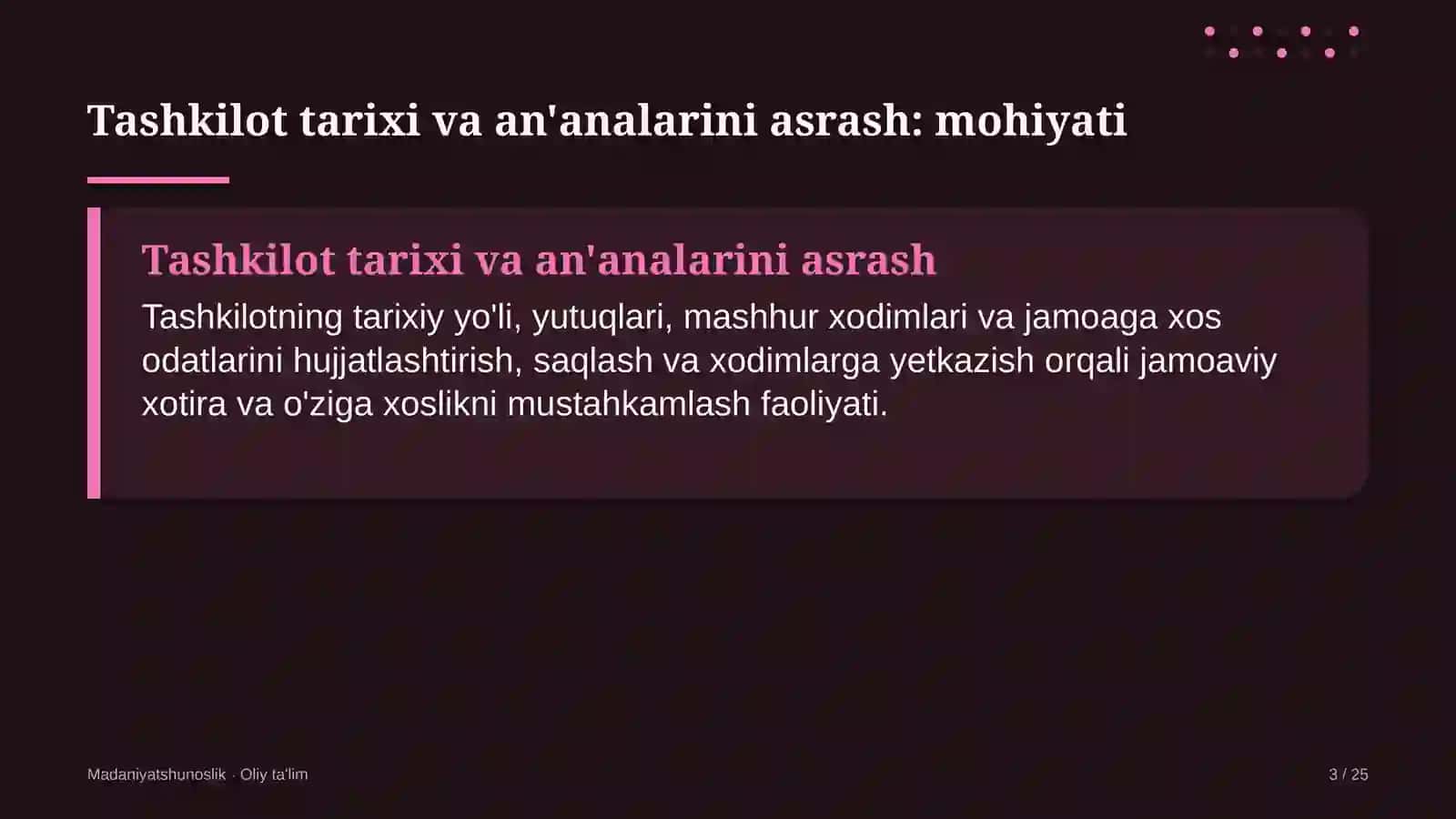 Tashkilot tarixi va an'analarini asrash: mohiyati

Tashkilot tarixi va an'analarini asrash

Tashkilotning tarixiy yo'li, yutuqlari, mashhur xodimlari va jamoaga xos odatlarini hujjatlashtirish, saqlash va xodimlarga yetkazish orqali jamoaviy xotira va o'ziga xoslikni mustahkamlash faoliyati.

Madaniyatshunoslik · Oliy ta'lim

3 / 25